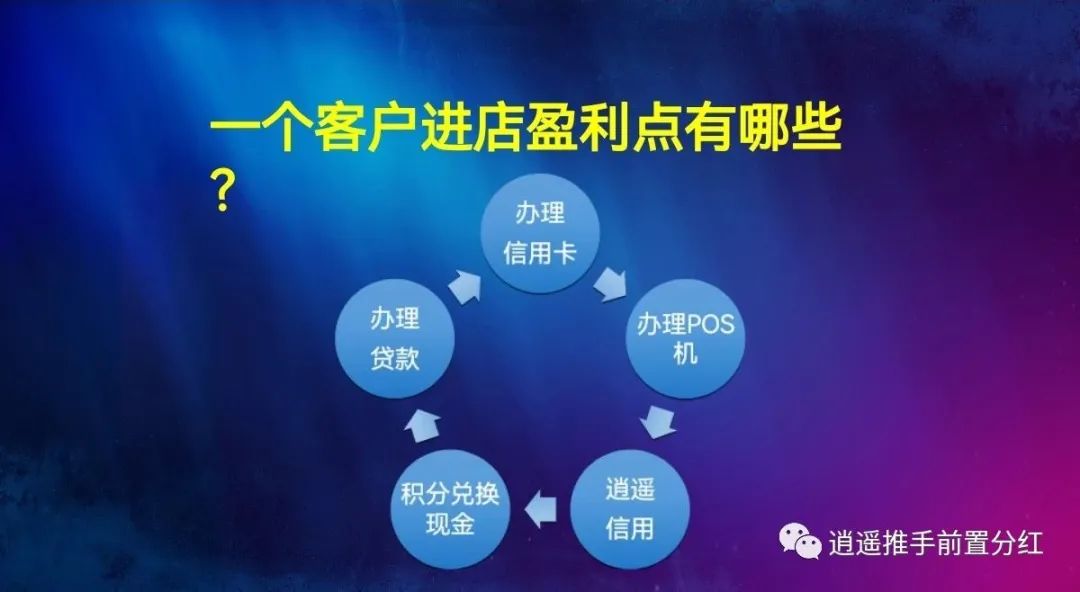 一个客户进店盈利点有哪些？

办理信用卡

办理POS机

逍遥信用

积分兑换现金

办理贷款

逍遥推手前置分红